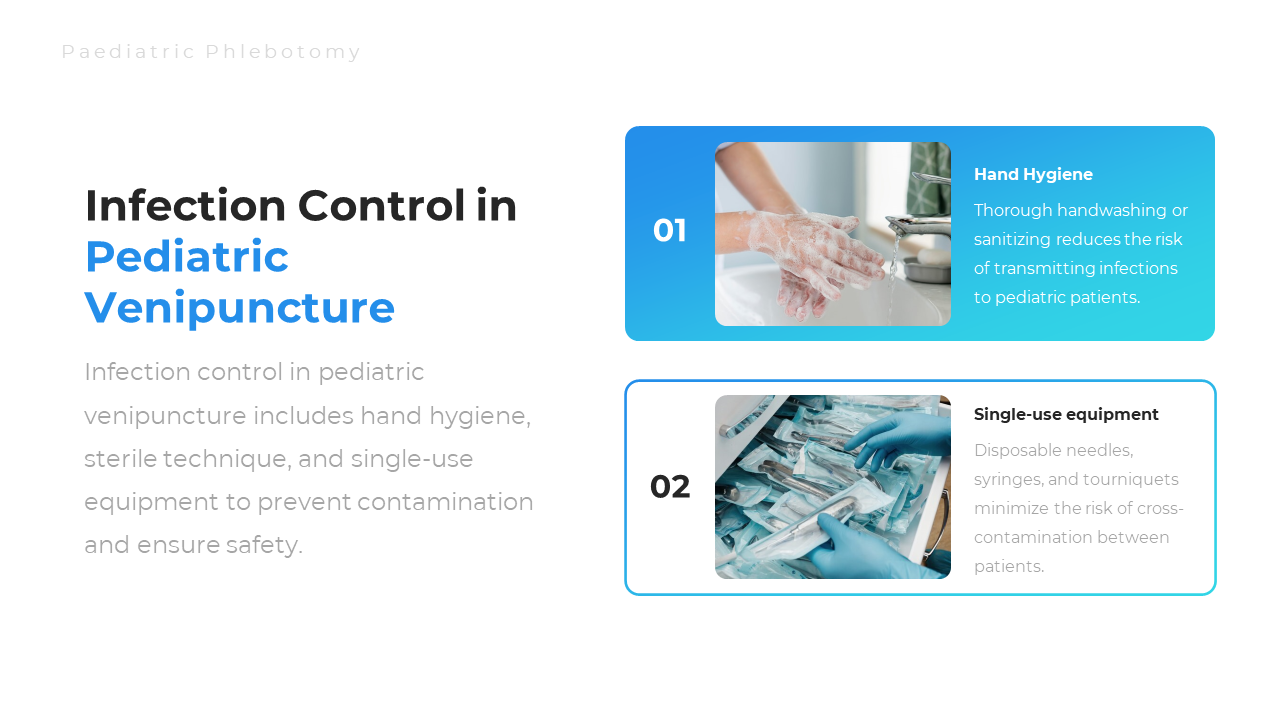 Paediatric Phlebotomy

Infection Control in Pediatric Venipuncture

Infection control in pediatric venipuncture includes hand hygiene, sterile technique, and single-use equipment to prevent contamination and ensure safety.

01

Hand Hygiene

Thorough handwashing or sanitizing reduces the risk of transmitting infections to pediatric patients.

02

Single-use equipment

Disposable needles, syringes, and tourniquets minimize the risk of cross-contamination between patients.